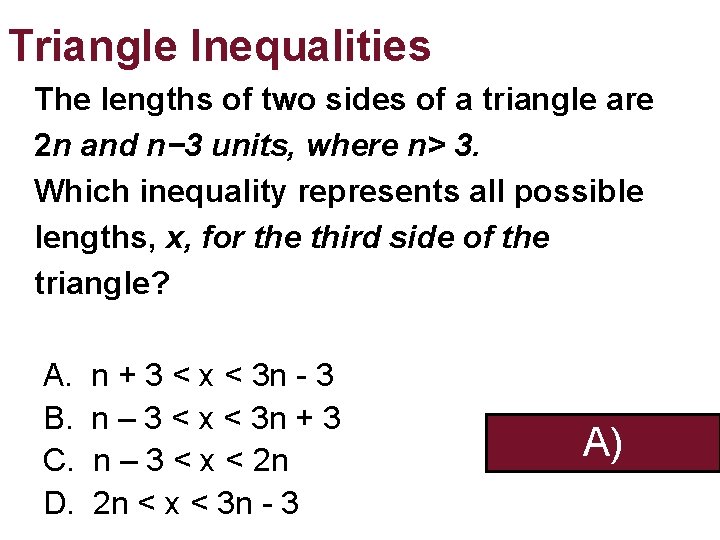 Triangle Inequalities

The lengths of two sides of a triangle are $2n$ and $n-3$ units, where $n > 3$.
Which inequality represents all possible lengths, $x$, for the third side of the triangle?

A. $n + 3 < x < 3n - 3$
B. $n - 3 < x < 3n + 3$
C. $n - 3 < x < 2n$
D. $2n < x < 3n - 3$

A)